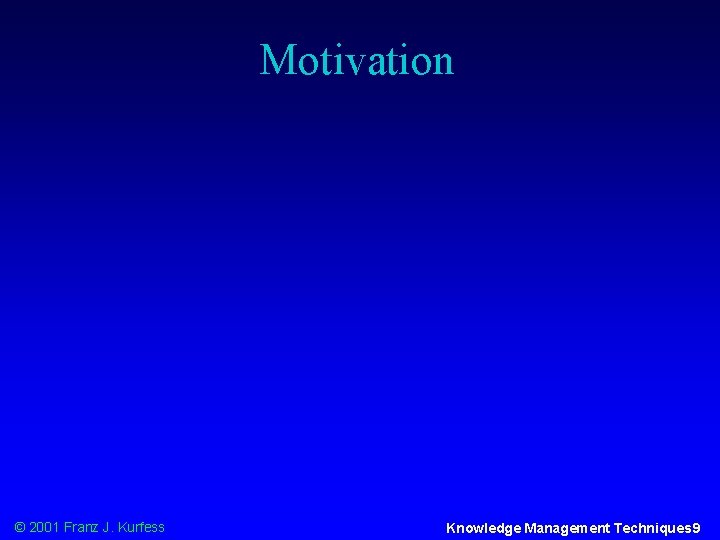 Motivation

© 2001 Franz J. Kurfess

Knowledge Management Techniques9